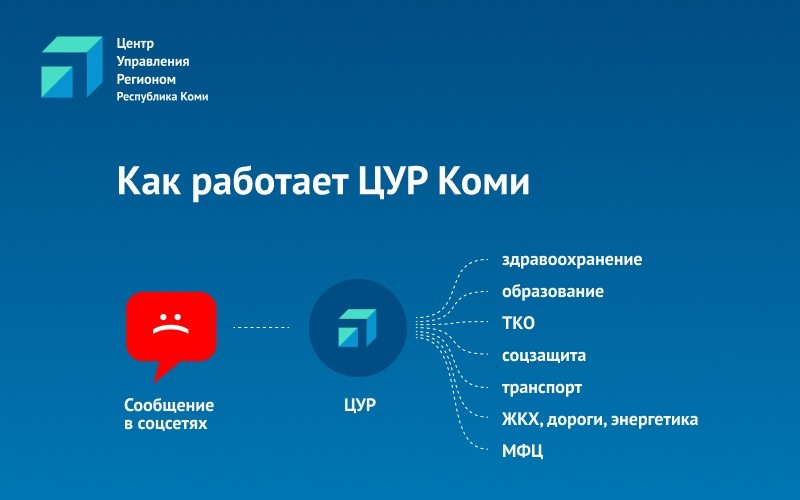 Центр
Управления
Регионом
Республика Коми

Как работает ЦУР Коми

Сообщение в соцсетях

ЦУР

здравоохранение
образование
ТКО
соцзащита
транспорт
ЖКХ, дороги, энергетика
МФЦ